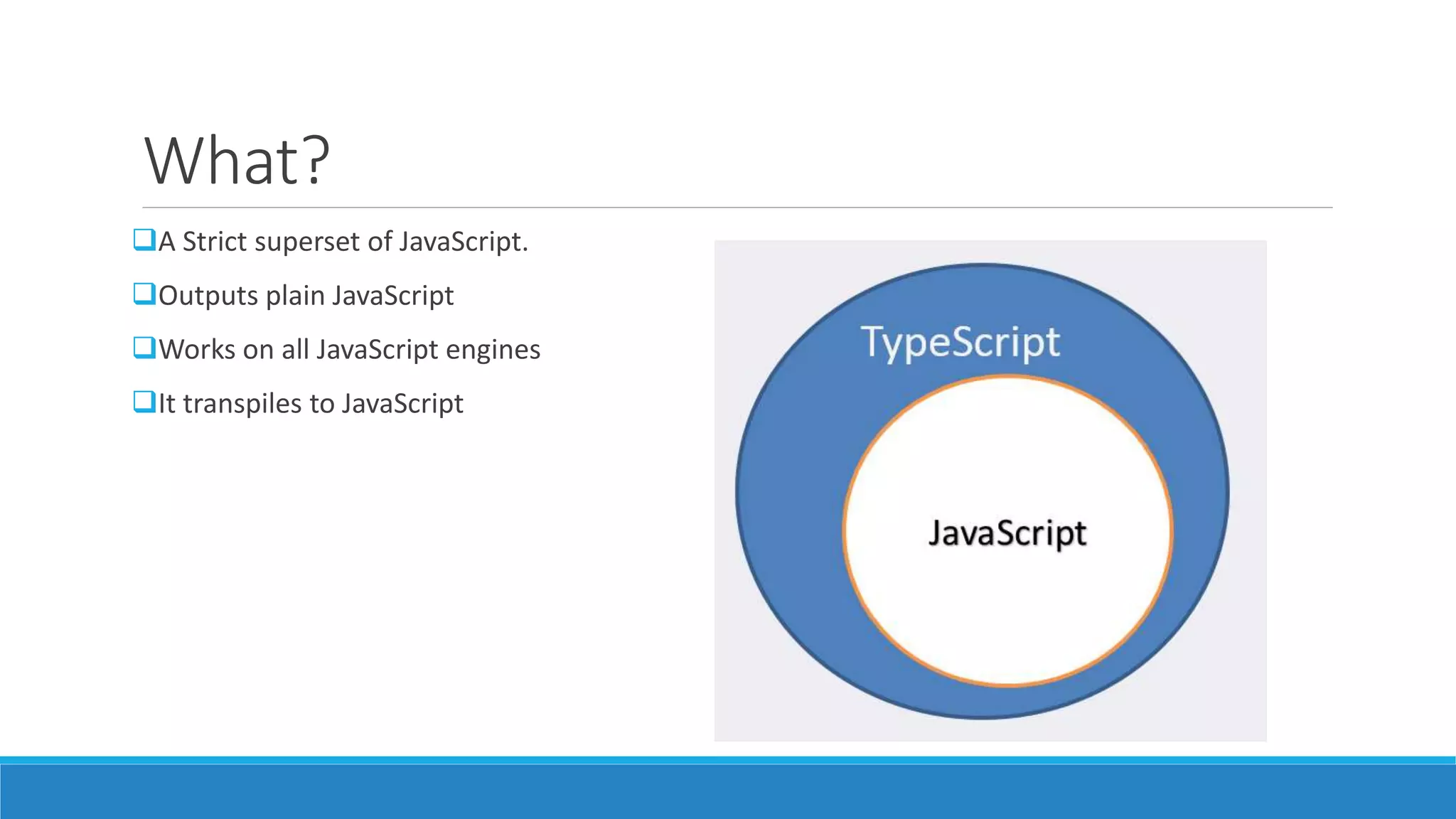 What?

❑A Strict superset of JavaScript.

❑Outputs plain JavaScript

❑Works on all JavaScript engines

❑It transpiles to JavaScript

TypeScript

JavaScript